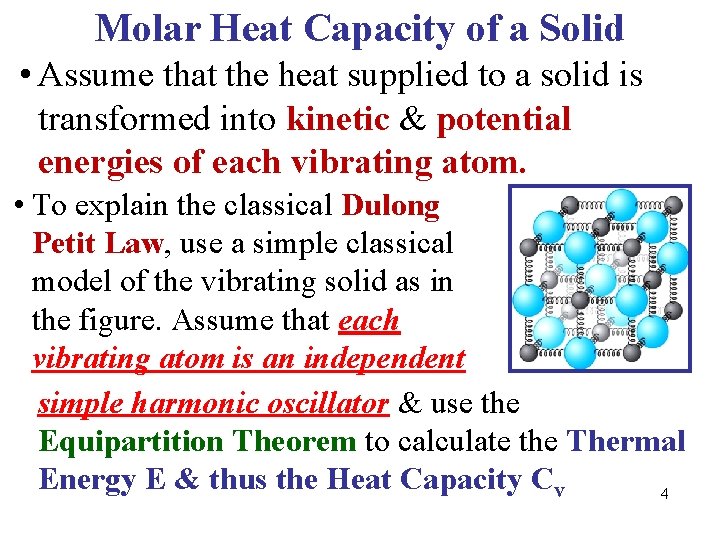 Molar Heat Capacity of a Solid

• Assume that the heat supplied to a solid is transformed into kinetic & potential energies of each vibrating atom.

• To explain the classical Dulong Petit Law, use a simple classical model of the vibrating solid as in the figure. Assume that each vibrating atom is an independent simple harmonic oscillator & use the Equipartition Theorem to calculate the Thermal Energy E & thus the Heat Capacity $C_v$

4